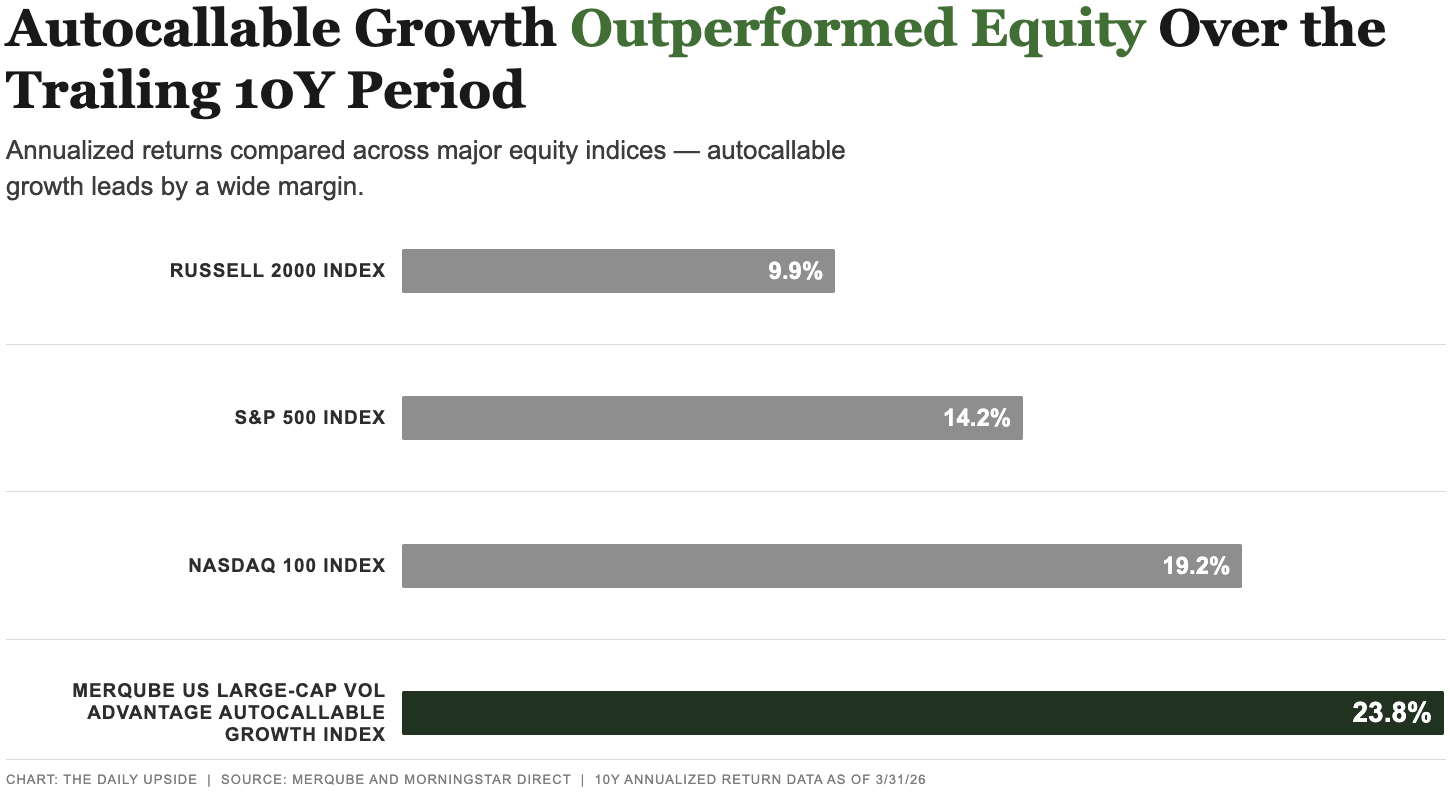 Autocallable Growth Outperformed Equity Over the Trailing 10Y Period

Annualized returns compared across major equity indices — autocallable growth leads by a wide margin.

RUSSELL 2000 INDEX 9.9%

S&P 500 INDEX 14.2%

NASDAQ 100 INDEX 19.2%

MERQUBE US LARGE-CAP VOL ADVANTAGE AUTOCALLABLE GROWTH INDEX 23.8%

CHART: THE DAILY UPSIDE | SOURCE: MERQUBE AND MORNINGSTAR DIRECT | 10Y ANNUALIZED RETURN DATA AS OF 3/31/26